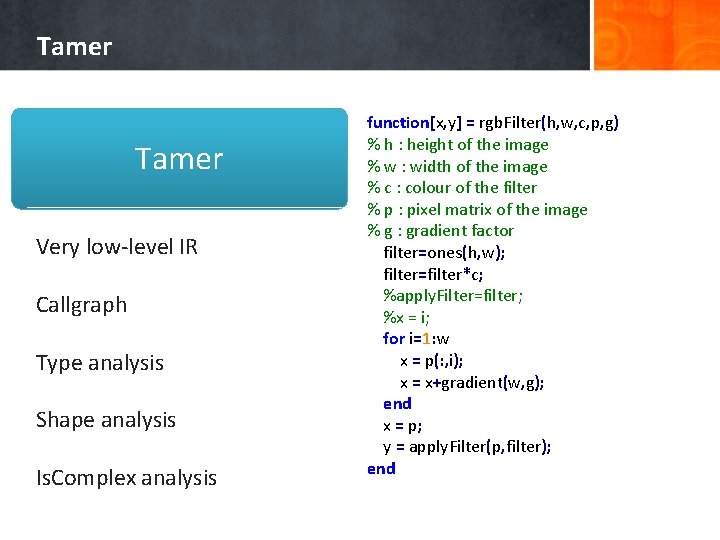 Tamer

Tamer

Very low-level IR

Callgraph

Type analysis

Shape analysis

IsComplex analysis

function[x,y] = rgbFilter(h,w,c,p,g)
% h : height of the image
% w : width of the image
% c : colour of the filter
% p : pixel matrix of the image
% g : gradient factor
filter=ones(h,w);
filter=filter*c;
%applyFilter=filter;
%x = i;
for i=1:w
x = p(:,i);
x = x+gradient(w,g);
end
x = p;
y = applyFilter(p,filter);
end